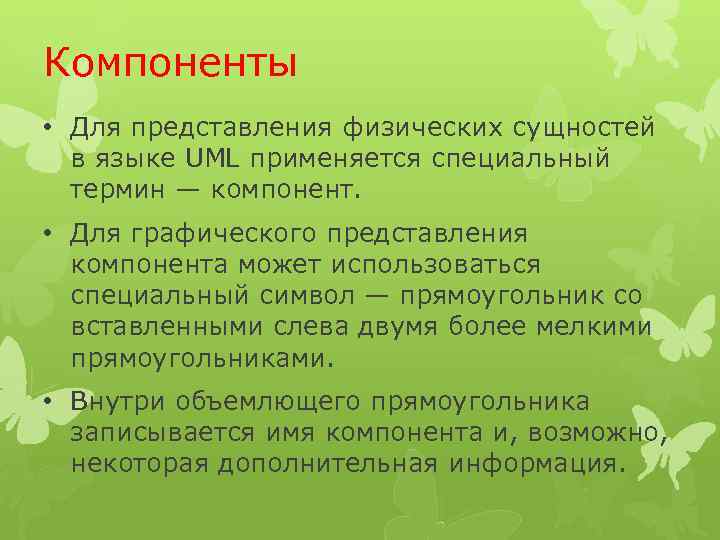 Компоненты

• Для представления физических сущностей в языке UML применяется специальный термин — компонент.

• Для графического представления компонента может использоваться специальный символ — прямоугольник со вставленными слева двумя более мелкими прямоугольниками.

• Внутри объемлющего прямоугольника записывается имя компонента и, возможно, некоторая дополнительная информация.